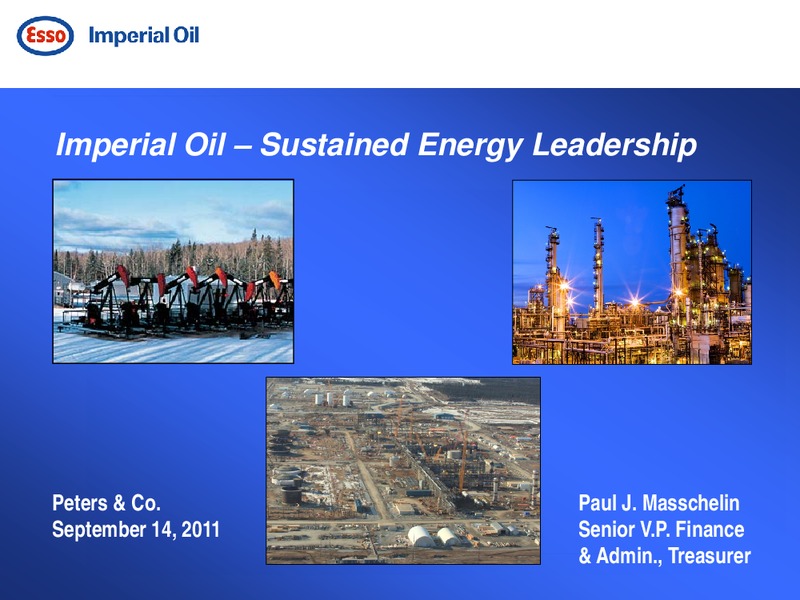 Esso Imperial Oil

Imperial Oil – Sustained Energy Leadership

Peters & Co.
September 14, 2011

Paul J. Masschelin
Senior V.P. Finance
& Admin., Treasurer